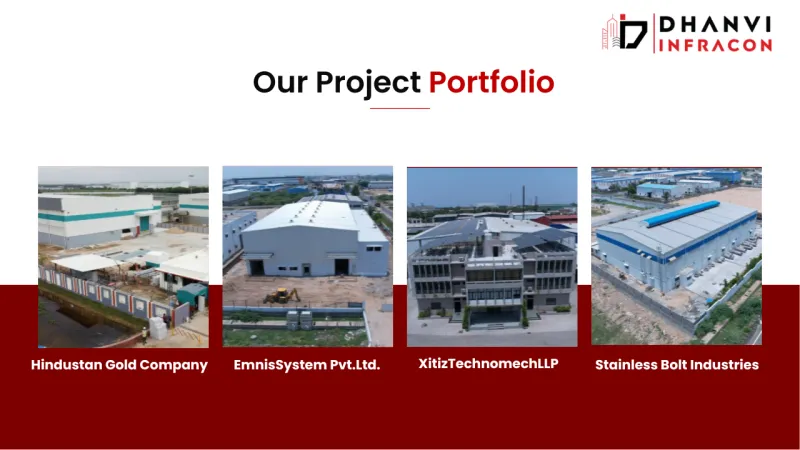 DHANVI
INFRACON

Our Project Portfolio

Hindustan Gold Company

EmnisSystem Pvt.Ltd.

XitizTechnomechLLP

Stainless Bolt Industries